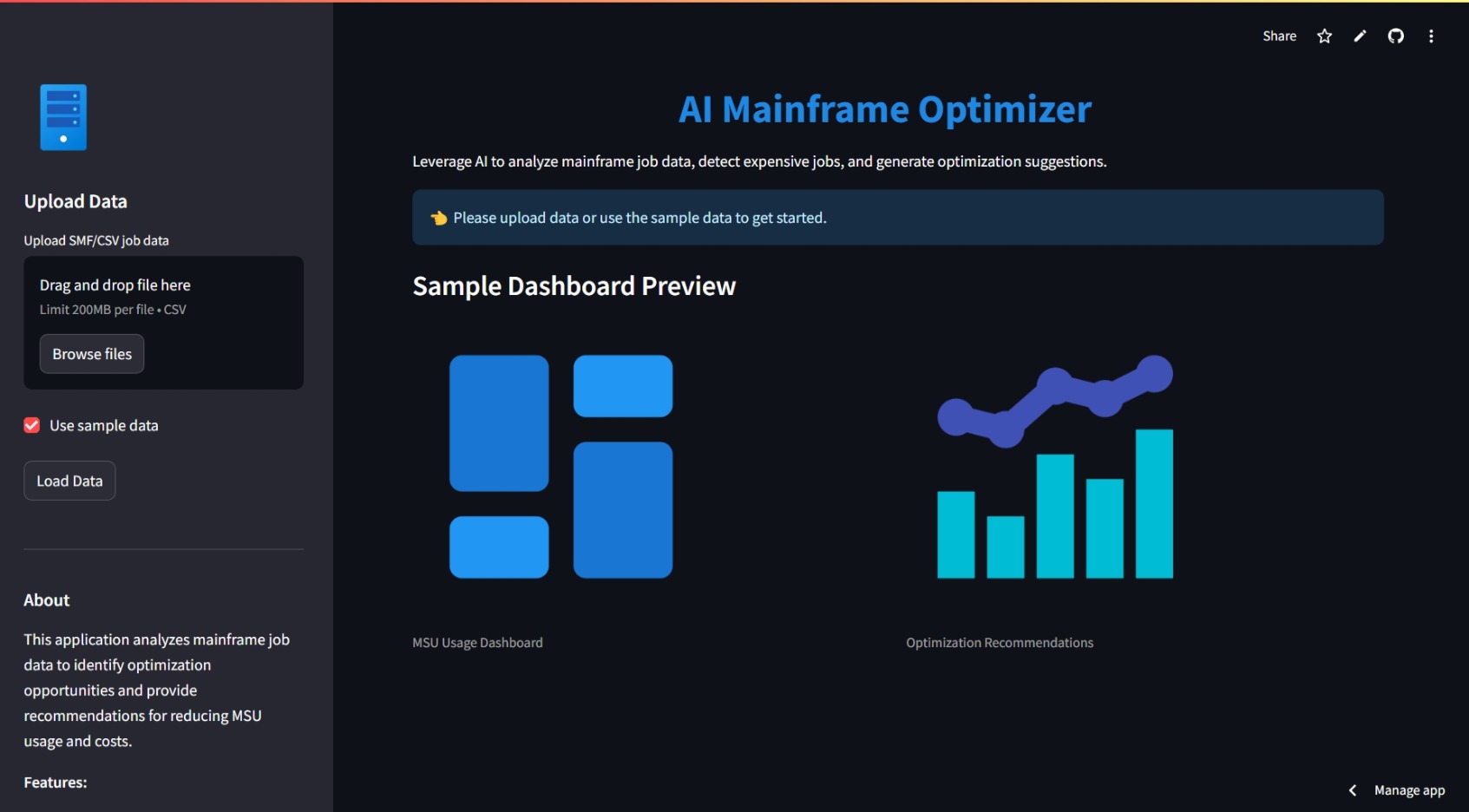 Upload Data

Upload SMF/CSV job data

Drag and drop file here

Limit 200MB per file • CSV

Browse files

Use sample data

Load Data

About

This application analyzes mainframe job data to identify optimization opportunities and provide recommendations for reducing MSU usage and costs.

Features:

Share

AI Mainframe Optimizer

Leverage AI to analyze mainframe job data, detect expensive jobs, and generate optimization suggestions.

👈 Please upload data or use the sample data to get started.

Sample Dashboard Preview

MSU Usage Dashboard

Optimization Recommendations

Manage app